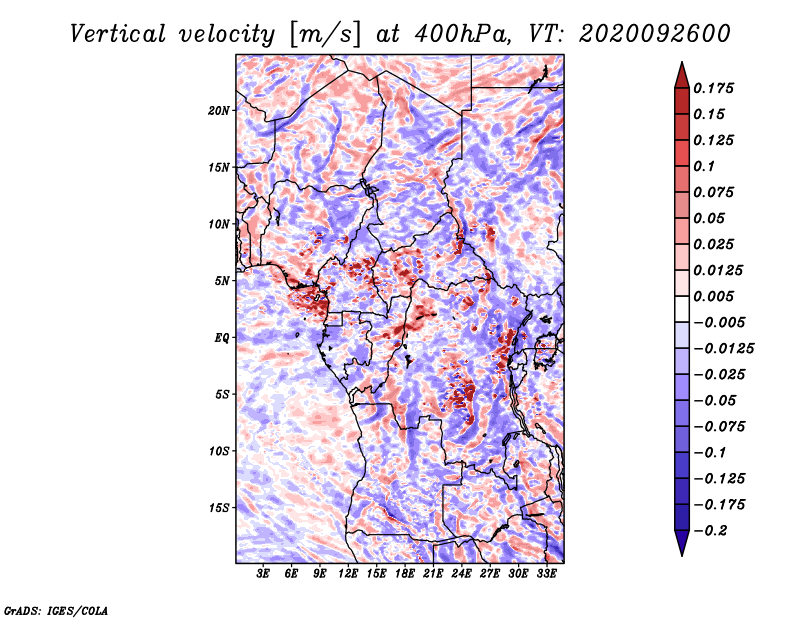 Vertical velocity [m/s] at 400hPa, VT: 2020092600

20N
15N
10N
5N
EQ
5S
10S
15S

3E 6E 9E 12E 15E 18E 21E 24E 27E 30E 33E

0.175
0.15
0.125
0.1
0.075
0.05
0.025
0.0125
0.005
−0.005
−0.0125
−0.025
−0.05
−0.075
−0.1
−0.125
−0.175
−0.2

GrADS: IGES/COLA